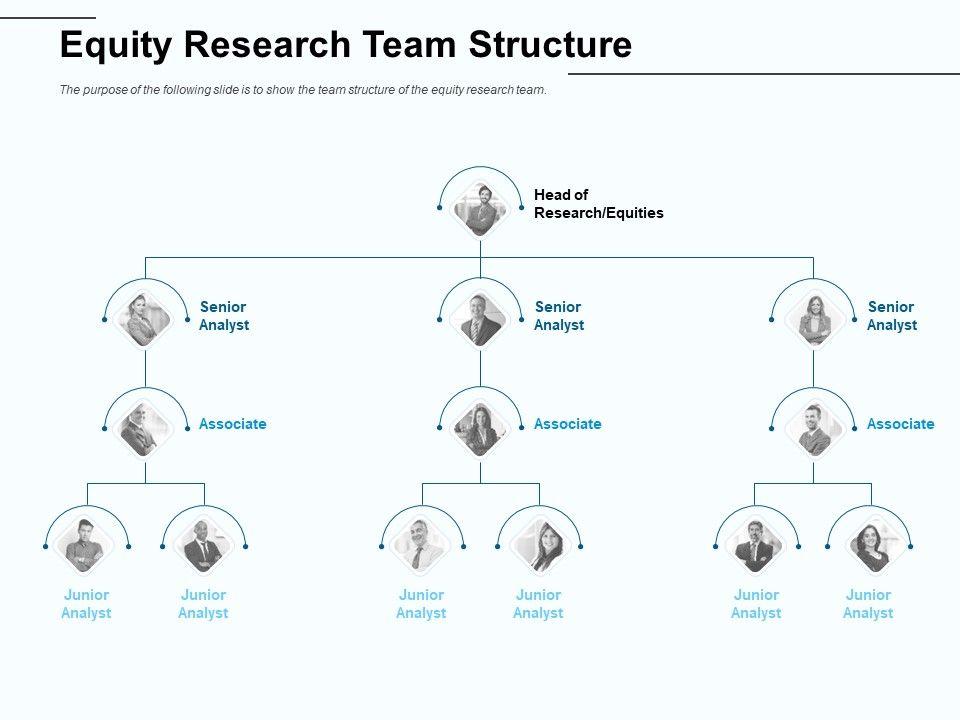 Equity Research Team Structure

The purpose of the following slide is to show the team structure of the equity research team.

Head of Research/Equities

Senior Analyst

Senior Analyst

Senior Analyst

Associate

Associate

Associate

Junior Analyst

Junior Analyst

Junior Analyst

Junior Analyst

Junior Analyst

Junior Analyst